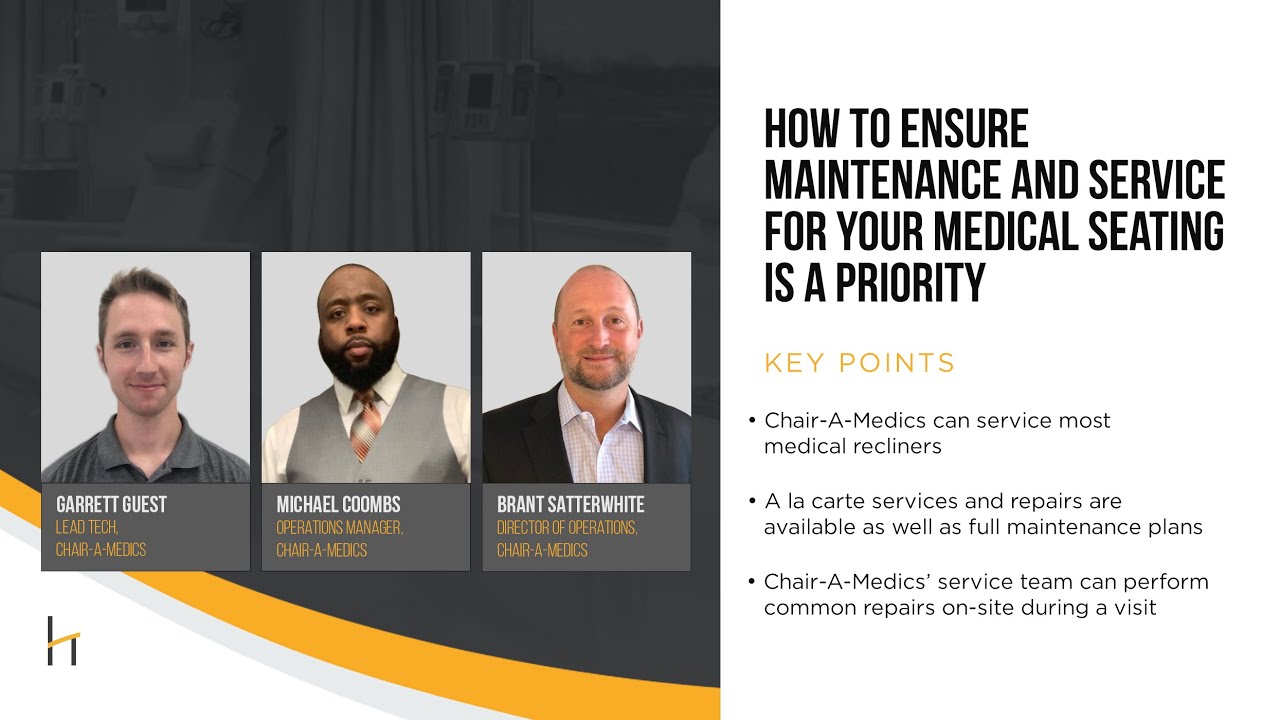 GARRETT GUEST
LEAD TECH,
CHAIR-A-MEDICS

MICHAEL COOMBS
OPERATIONS MANAGER,
CHAIR-A-MEDICS

BRANT SATTERWHITE
DIRECTOR OF OPERATIONS,
CHAIR-A-MEDICS

HOW TO ENSURE MAINTENANCE AND SERVICE FOR YOUR MEDICAL SEATING IS A PRIORITY

KEY POINTS

• Chair-A-Medics can service most medical recliners

• A la carte services and repairs are available as well as full maintenance plans

• Chair-A-Medics' service team can perform common repairs on-site during a visit